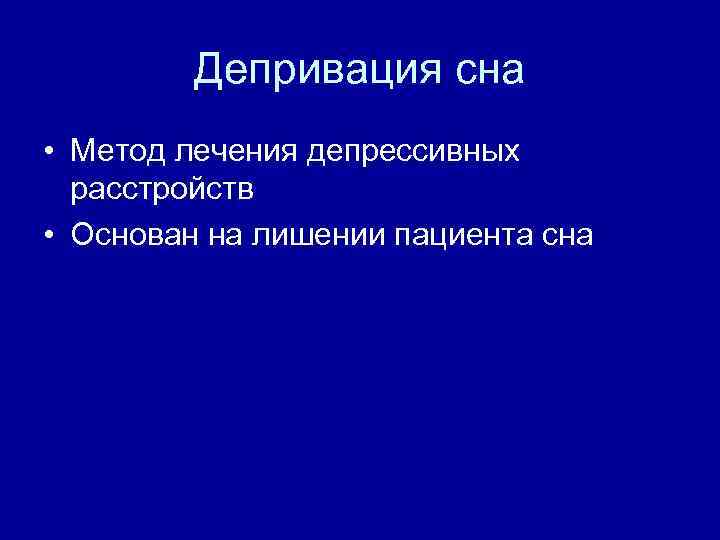 Депривация сна

• Метод лечения депрессивных расстройств
• Основан на лишении пациента сна